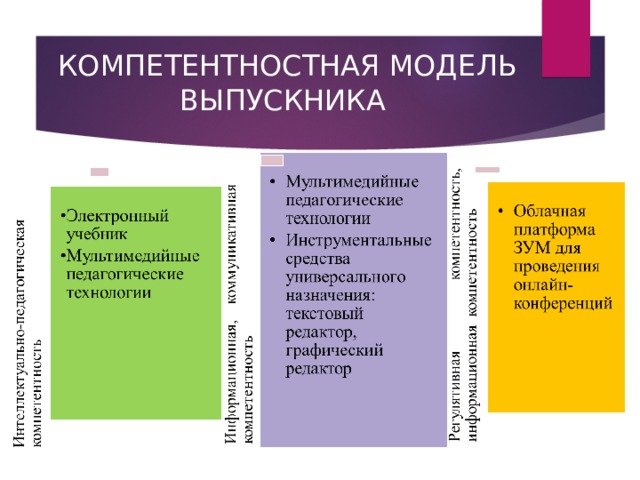 КОМПЕТЕНТНОСТНАЯ МОДЕЛЬ ВЫПУСКНИКА

Интеллектуально-педагогическая компетентность

•Электронный учебник
•Мультимедийные педагогические технологии

Информационная, коммуникативная компетентность

• Мультимедийные педагогические технологии
• Инструментальные средства универсального назначения: текстовый редактор, графический редактор

Регулятивная компетентность, информационная компетентность

• Облачная платформа ЗУМ для проведения онлайн-конференций